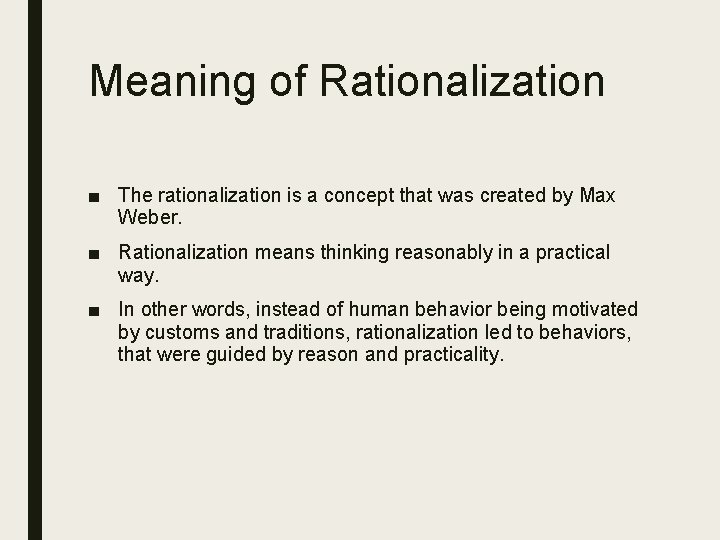 Meaning of Rationalization

■ The rationalization is a concept that was created by Max Weber.

■ Rationalization means thinking reasonably in a practical way.

■ In other words, instead of human behavior being motivated by customs and traditions, rationalization led to behaviors, that were guided by reason and practicality.